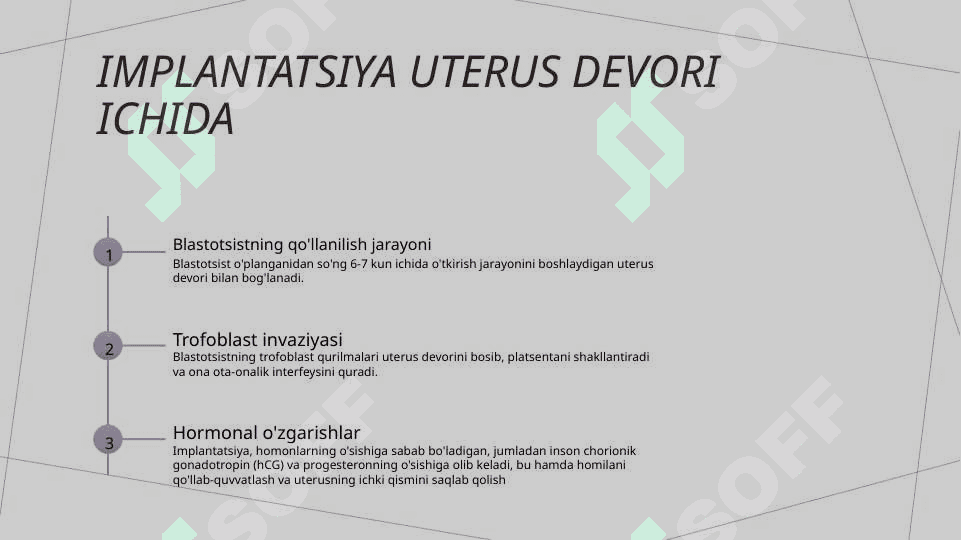 IMPLANTATSIYA UTERUS DEVORI ICHIDA

1

Blastotsistning qo'llanilish jarayoni

Blastotsist o'planganidan so'ng 6-7 kun ichida o'tkirish jarayonini boshlaydigan uterus devori bilan bog'lanadi.

2

Trofoblast invaziyasi

Blastotsistning trofoblast qurilmalari uterus devorini bosib, platsentani shakllantiradi va ona ota-onalik interfeysini quradi.

3

Hormonal o'zgarishlar

Implantatsiya, homonlarning o'sishiga sabab bo'ladigan, jumladan inson chorionik gonadotropin (hCG) va progesteronning o'sishiga olib keladi, bu hamda homilani qo'llab-quvvatlash va uterusning ichki qismini saqlab qolish

SOFF

SOFF

SOFF

SOFF